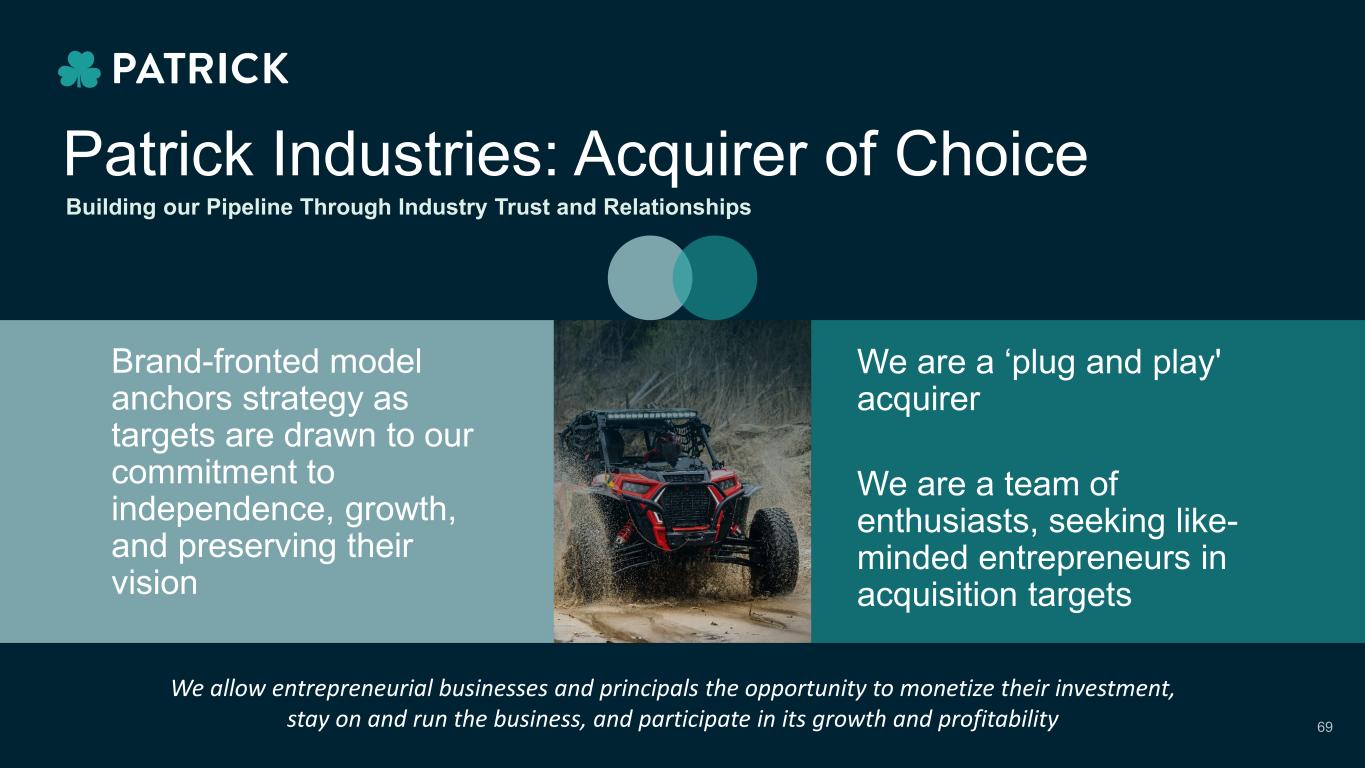 PATRICK

Patrick Industries: Acquirer of Choice

Building our Pipeline Through Industry Trust and Relationships

Brand-fronted model anchors strategy as targets are drawn to our commitment to independence, growth, and preserving their vision

We are a ‘plug and play' acquirer

We are a team of enthusiasts, seeking like-minded entrepreneurs in acquisition targets

We allow entrepreneurial businesses and principals the opportunity to monetize their investment, stay on and run the business, and participate in its growth and profitability

69